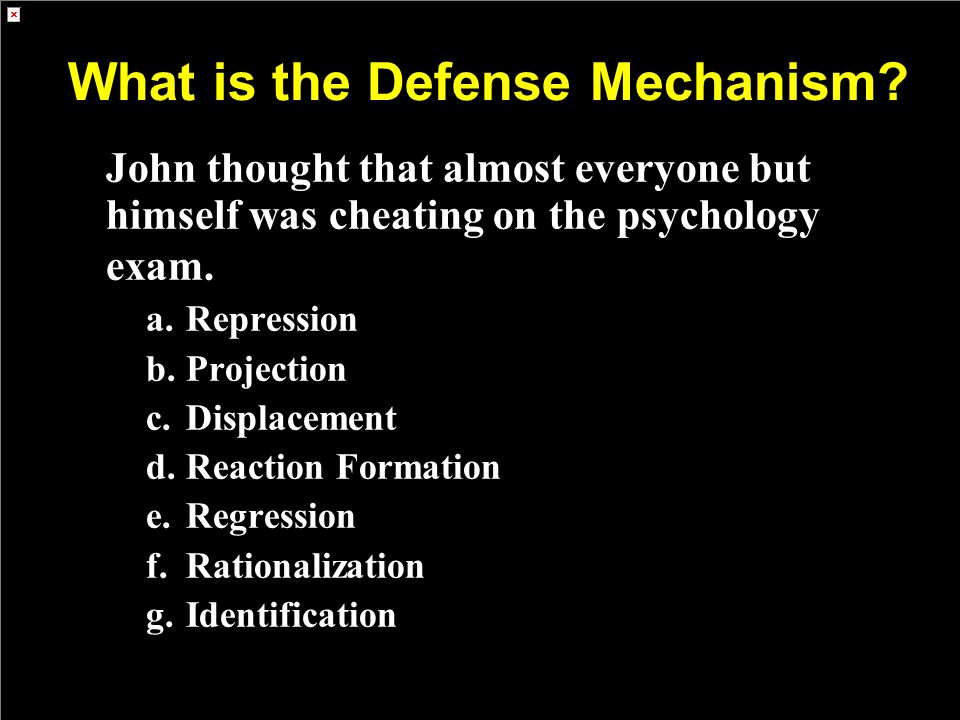 What is the Defense Mechanism?

John thought that almost everyone but himself was cheating on the psychology exam.

a. Repression
b. Projection
c. Displacement
d. Reaction Formation
e. Regression
f. Rationalization
g. Identification